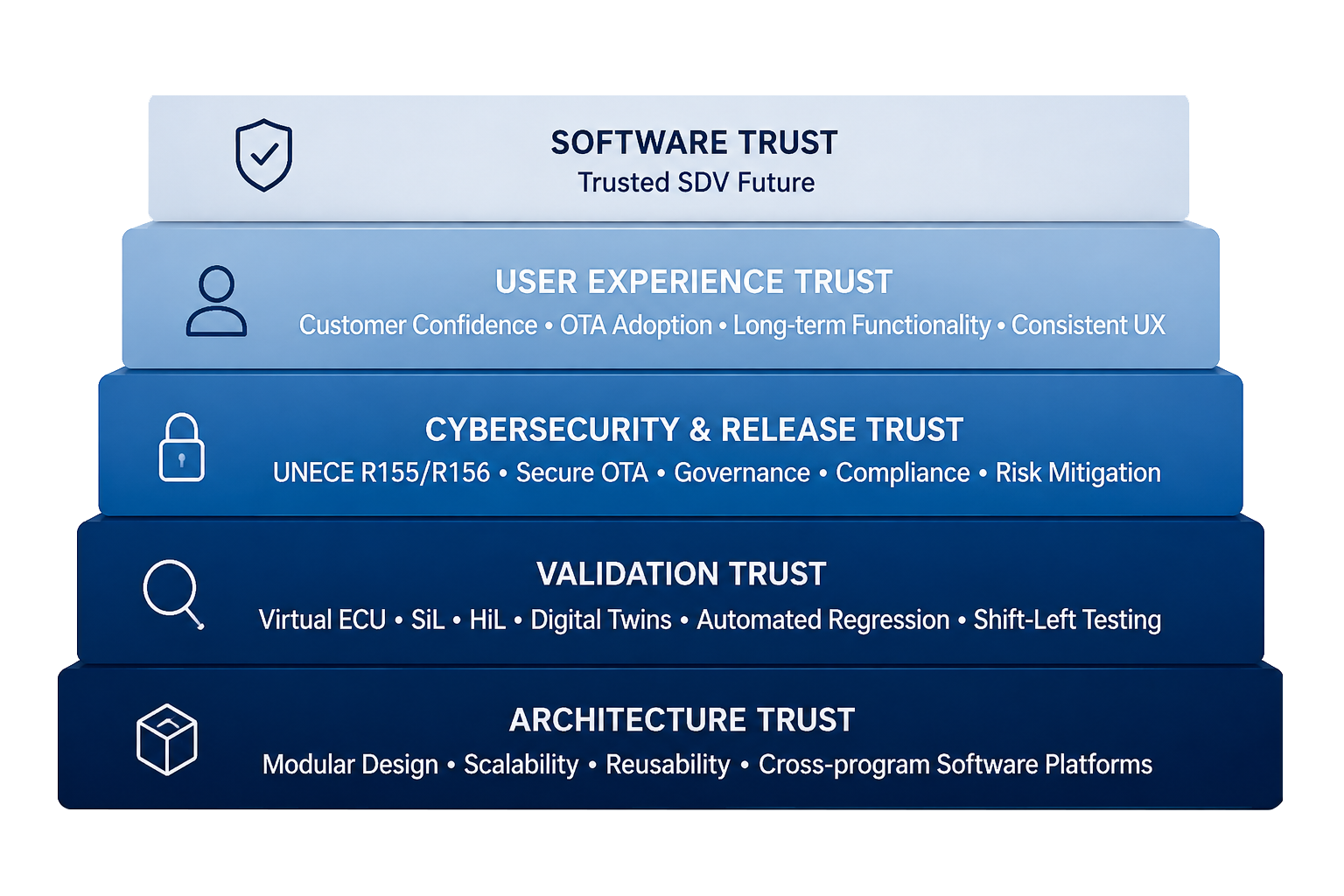 SOFTWARE TRUST
Trusted SDV Future

USER EXPERIENCE TRUST
Customer Confidence • OTA Adoption • Long-term Functionality • Consistent UX

CYBERSECURITY & RELEASE TRUST
UNECE R155/R156 • Secure OTA • Governance • Compliance • Risk Mitigation

VALIDATION TRUST
Virtual ECU • SiL • HiL • Digital Twins • Automated Regression • Shift-Left Testing

ARCHITECTURE TRUST
Modular Design • Scalability • Reusability • Cross-program Software Platforms